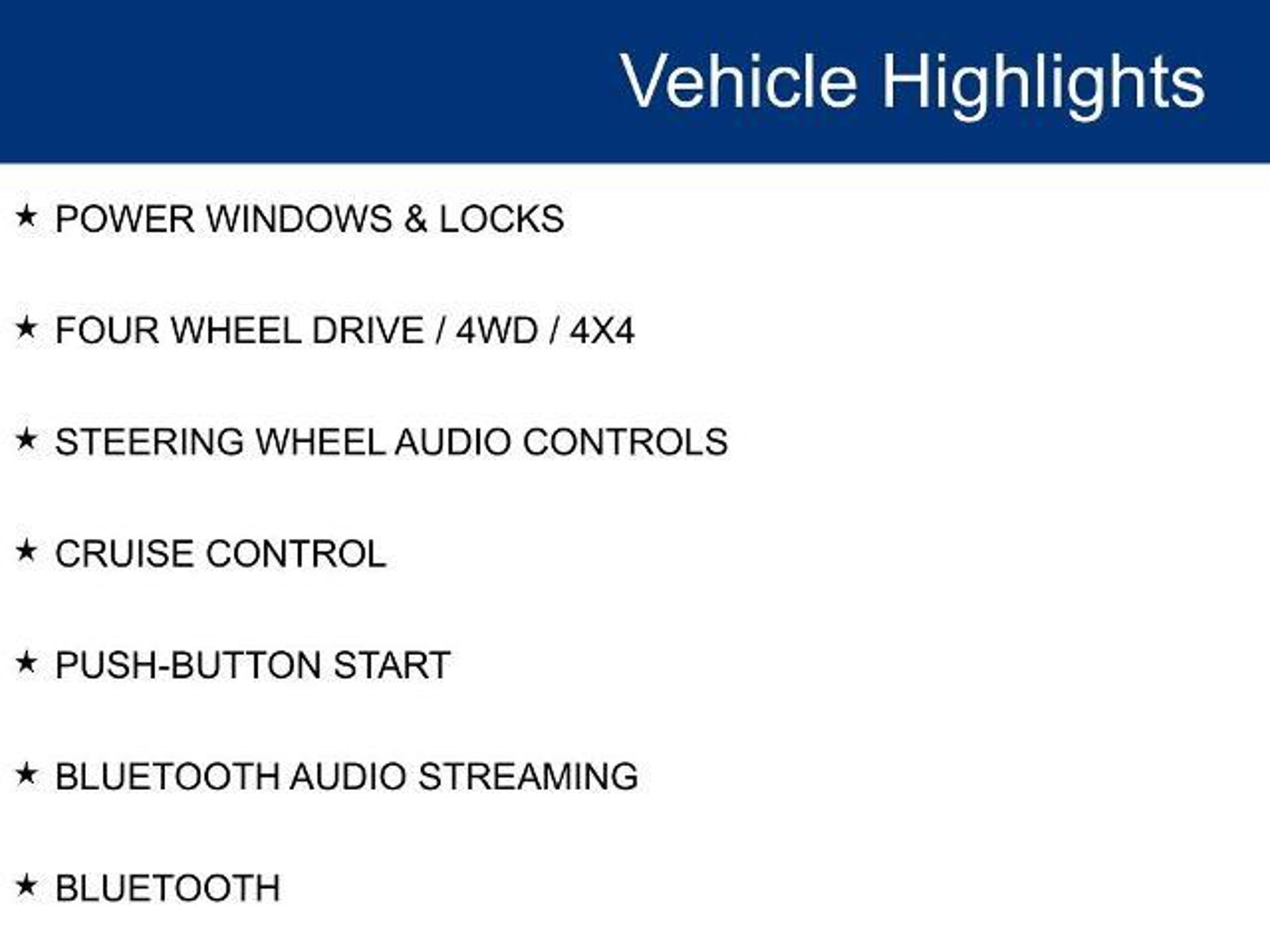 Vehicle Highlights

★ POWER WINDOWS & LOCKS

★ FOUR WHEEL DRIVE / 4WD / 4X4

★ STEERING WHEEL AUDIO CONTROLS

★ CRUISE CONTROL

★ PUSH-BUTTON START

★ BLUETOOTH AUDIO STREAMING

★ BLUETOOTH